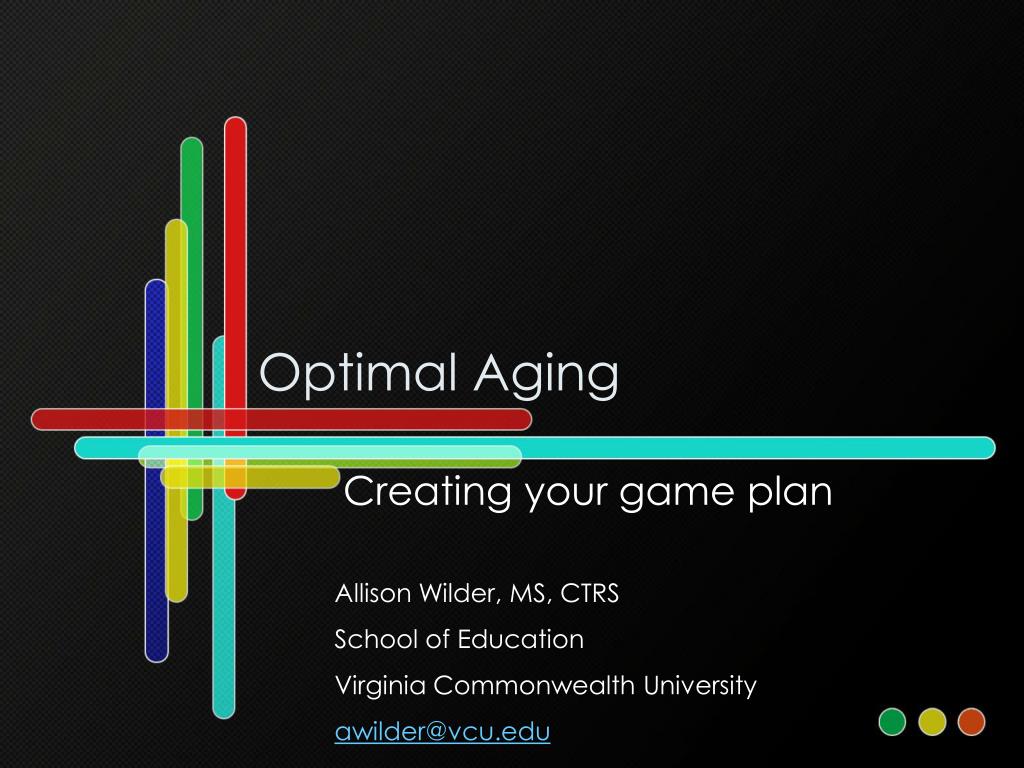 Optimal Aging

Creating your game plan

Allison Wilder, MS, CTRS

School of Education

Virginia Commonwealth University

awilder@vcu.edu